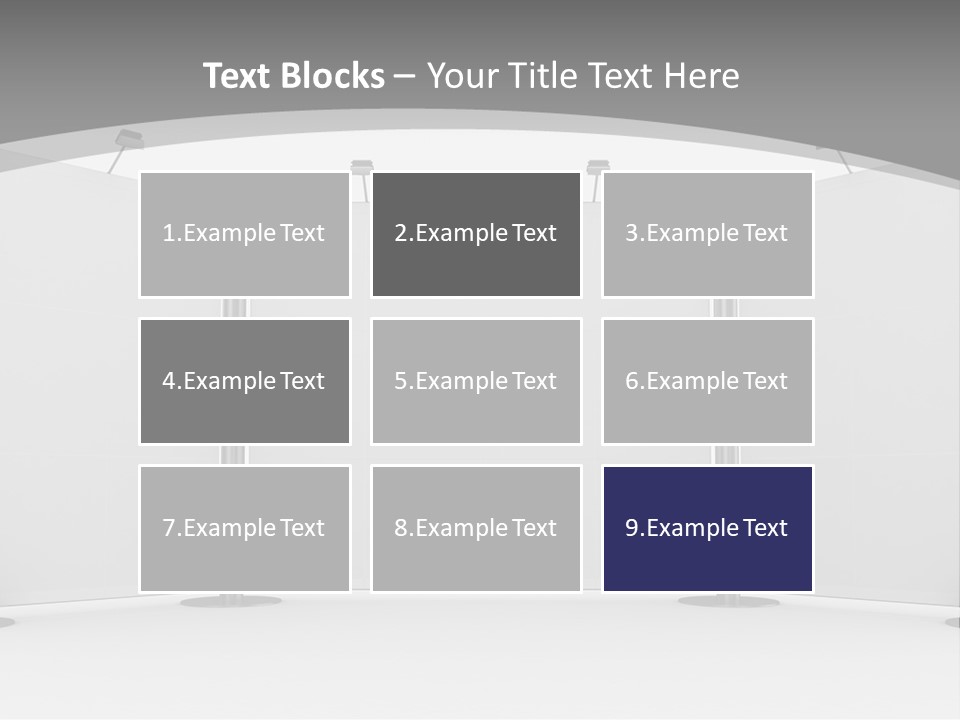 Text Blocks – Your Title Text Here

1.Example Text

2.Example Text

3.Example Text

4.Example Text

5.Example Text

6.Example Text

7.Example Text

8.Example Text

9.Example Text